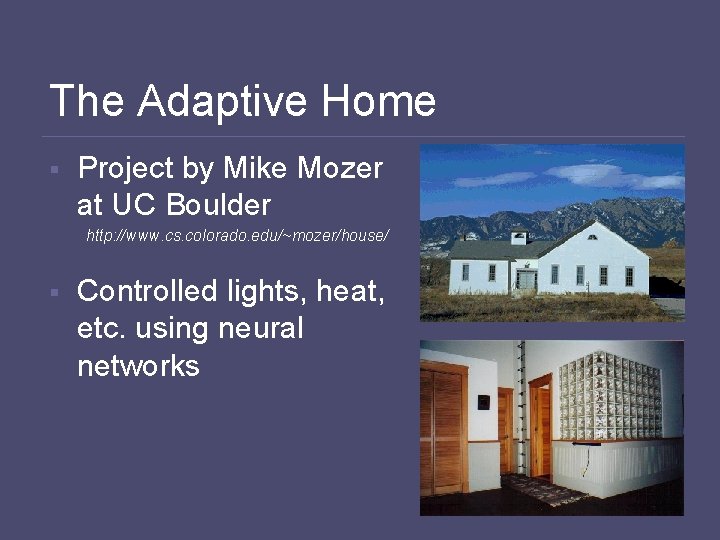 The Adaptive Home

▪ Project by Mike Mozer at UC Boulder

http://www.cs.colorado.edu/~mozer/house/

▪ Controlled lights, heat, etc. using neural networks